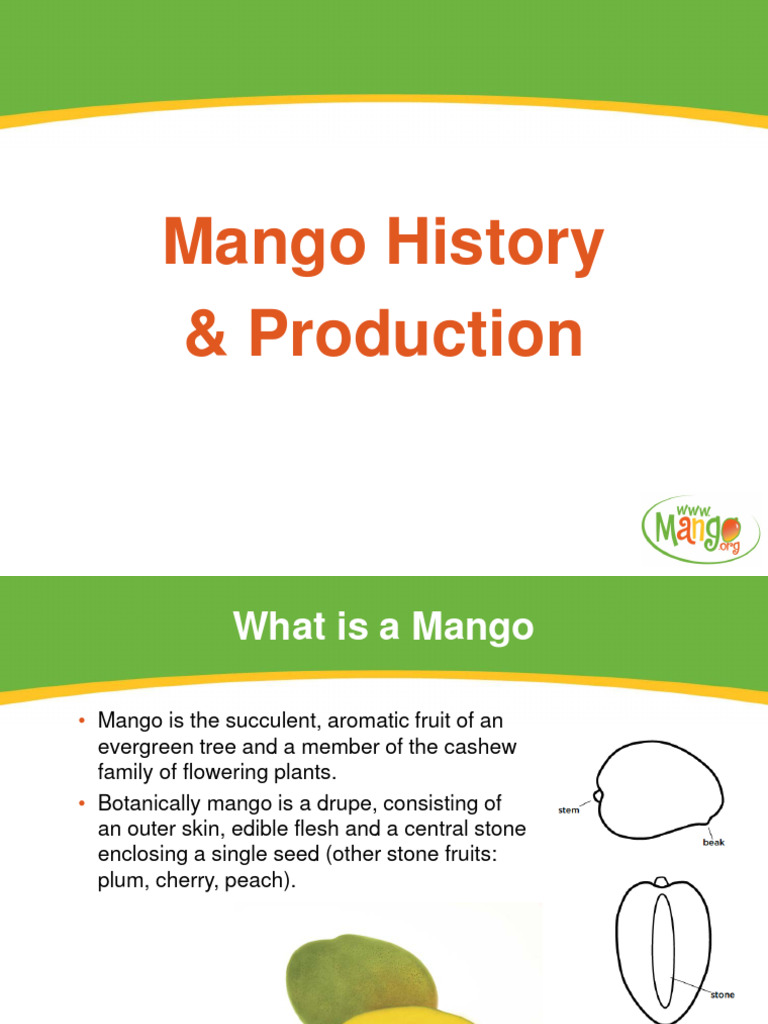 Mango History & Production

www. Mango .org

What is a Mango

• Mango is the succulent, aromatic fruit of an evergreen tree and a member of the cashew family of flowering plants.
• Botanically mango is a drupe, consisting of an outer skin, edible flesh and a central stone enclosing a single seed (other stone fruits: plum, cherry, peach).

stem
beak
stone